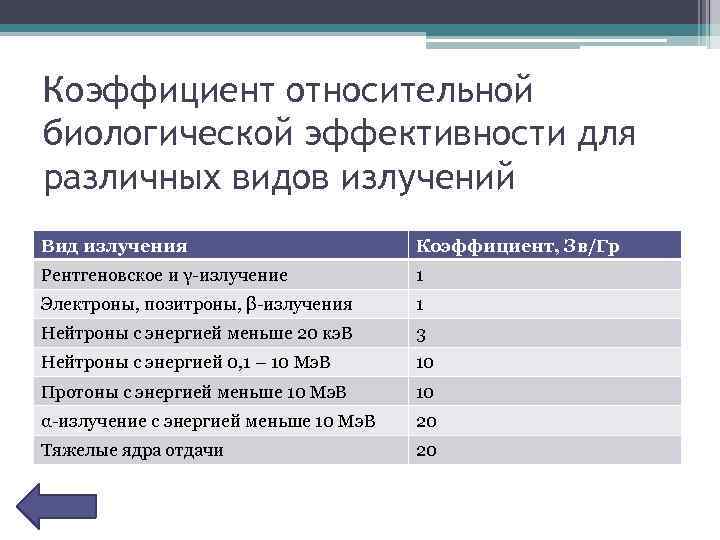 Коэффициент относительной биологической эффективности для различных видов излучений

| Вид излучения | Коэффициент, Зв/Гр |
|---|---|
| Рентгеновское и γ-излучение | 1 |
| Электроны, позитроны, β-излучения | 1 |
| Нейтроны с энергией меньше 20 кэВ | 3 |
| Нейтроны с энергией 0,1 – 10 МэВ | 10 |
| Протоны с энергией меньше 10 МэВ | 10 |
| α-излучение с энергией меньше 10 МэВ | 20 |
| Тяжелые ядра отдачи | 20 |